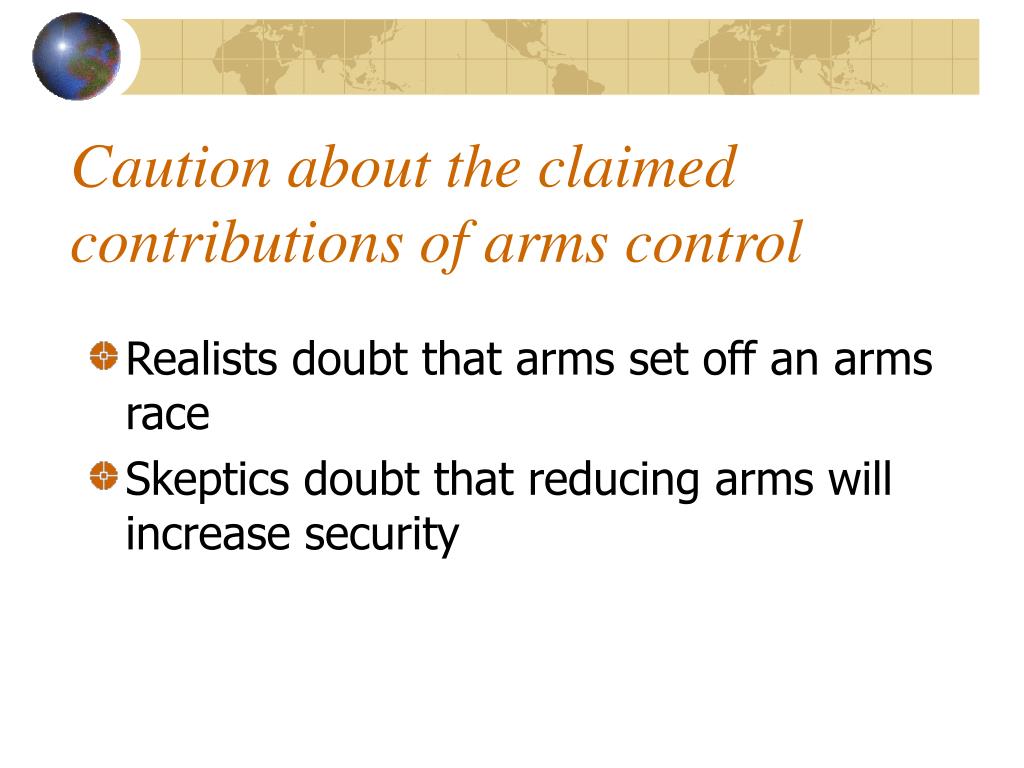 Caution about the claimed contributions of arms control

Realists doubt that arms set off an arms race

Skeptics doubt that reducing arms will increase security